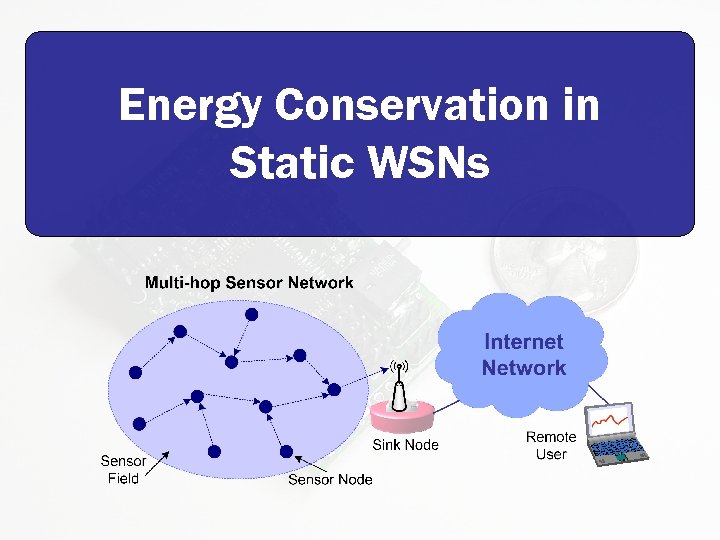 Energy Conservation in Static WSNs

Multi-hop Sensor Network

Internet Network

Sink Node

Remote User

Sensor Field

Sensor Node